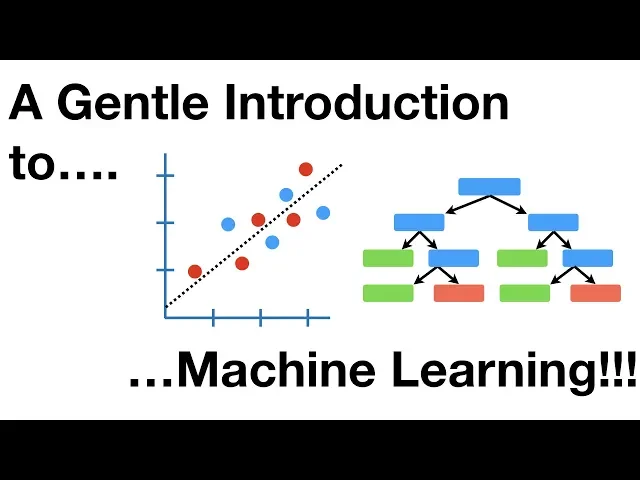 A Gentle Introduction to….

…Machine Learning!!!